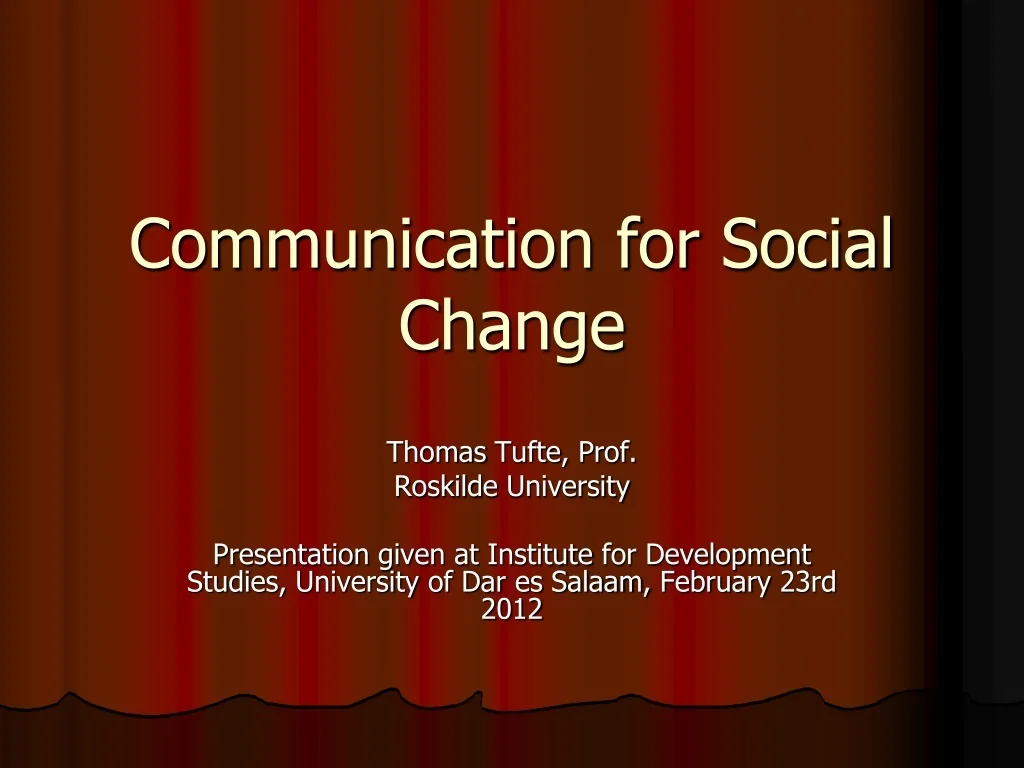 Communication for Social Change

Thomas Tufte, Prof.
Roskilde University

Presentation given at Institute for Development Studies, University of Dar es Salaam, February 23rd 2012